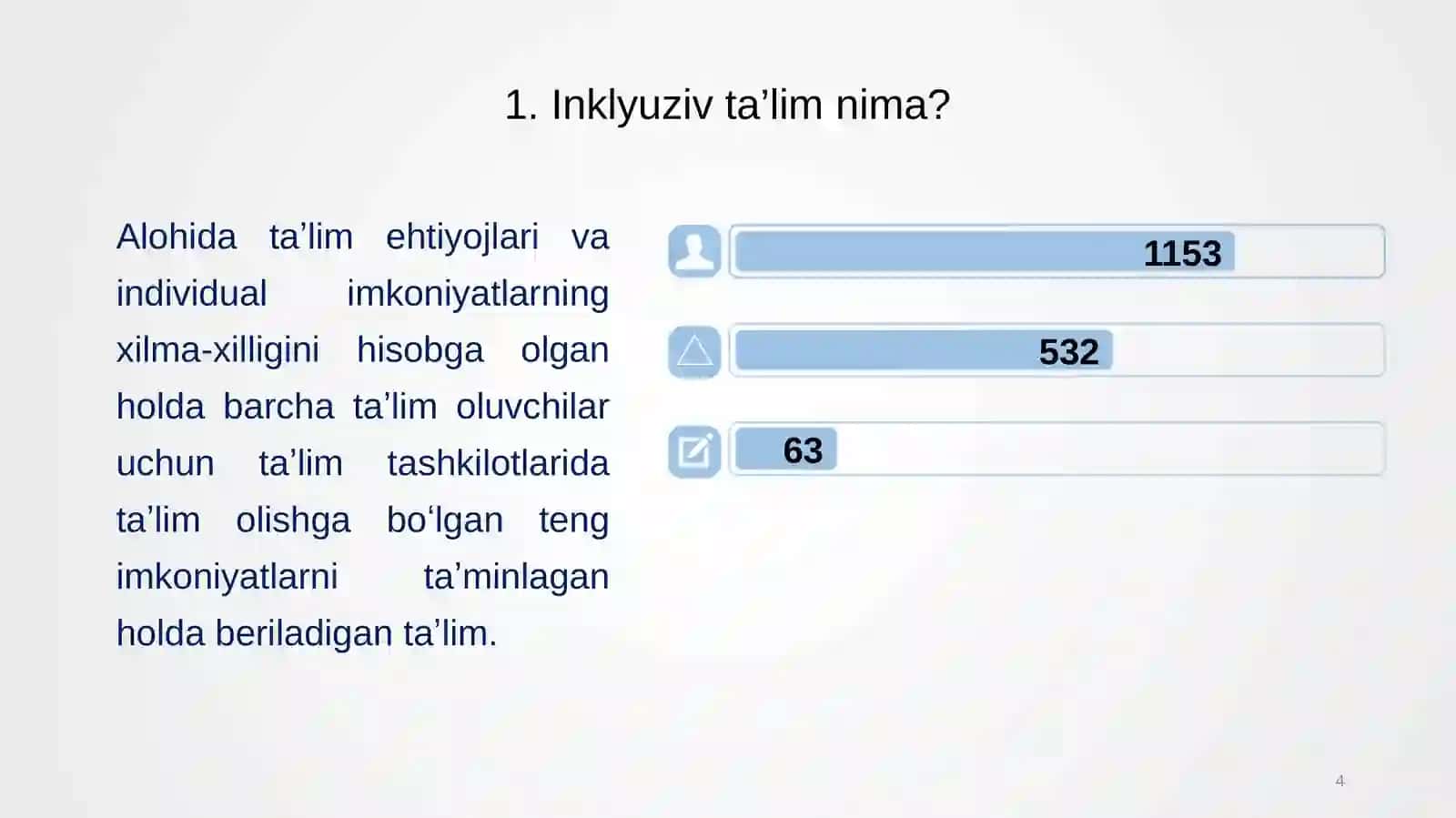 1. Inklyuziv ta’lim nima?

Alohida ta’lim ehtiyojlari va individual imkoniyatlarning xilma-xilligini hisobga olgan holda barcha ta’lim oluvchilar uchun ta’lim tashkilotlarida ta’lim olishga bo‘lgan teng imkoniyatlarni ta’minlagan holda beriladigan ta’lim.

1153

532

63

4